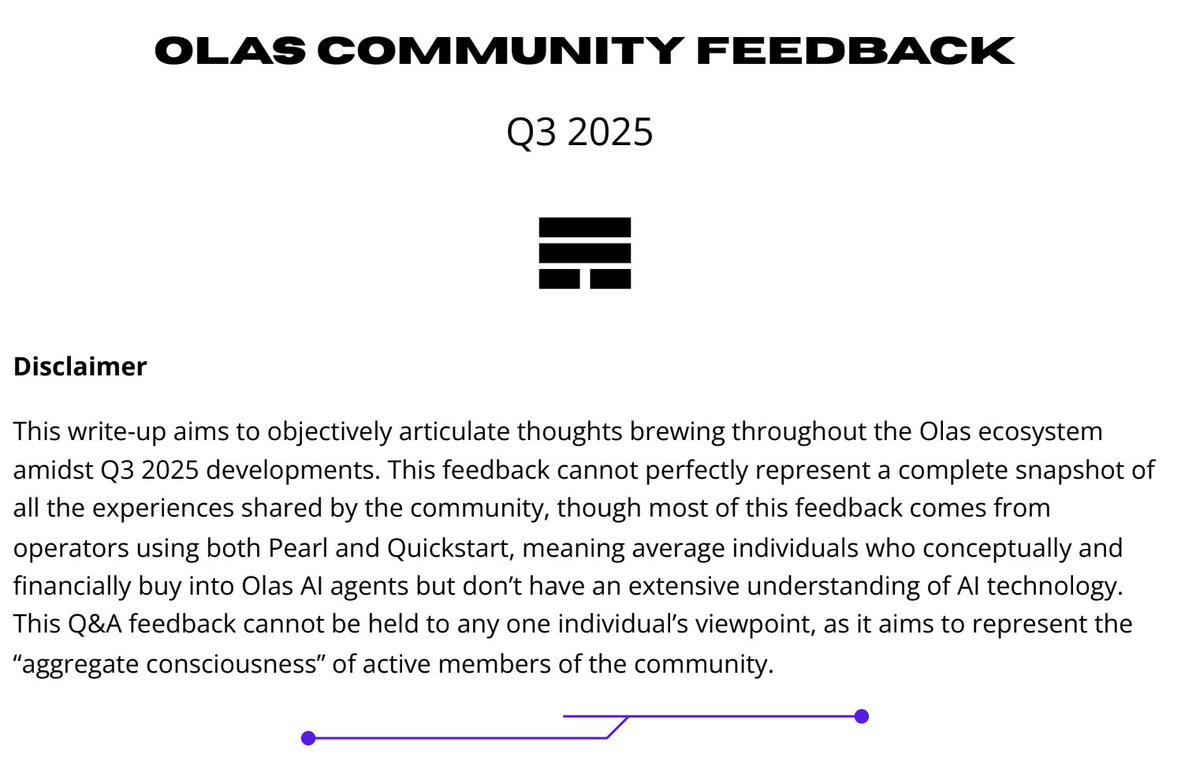 OLAS COMMUNITY FEEDBACK

Q3 2025

Disclaimer

This write-up aims to objectively articulate thoughts brewing throughout the Olas ecosystem amidst Q3 2025 developments. This feedback cannot perfectly represent a complete snapshot of all the experiences shared by the community, though most of this feedback comes from operators using both Pearl and Quickstart, meaning average individuals who conceptually and financially buy into Olas AI agents but don't have an extensive understanding of AI technology. This Q&A feedback cannot be held to any one individual's viewpoint, as it aims to represent the "aggregate consciousness" of active members of the community.